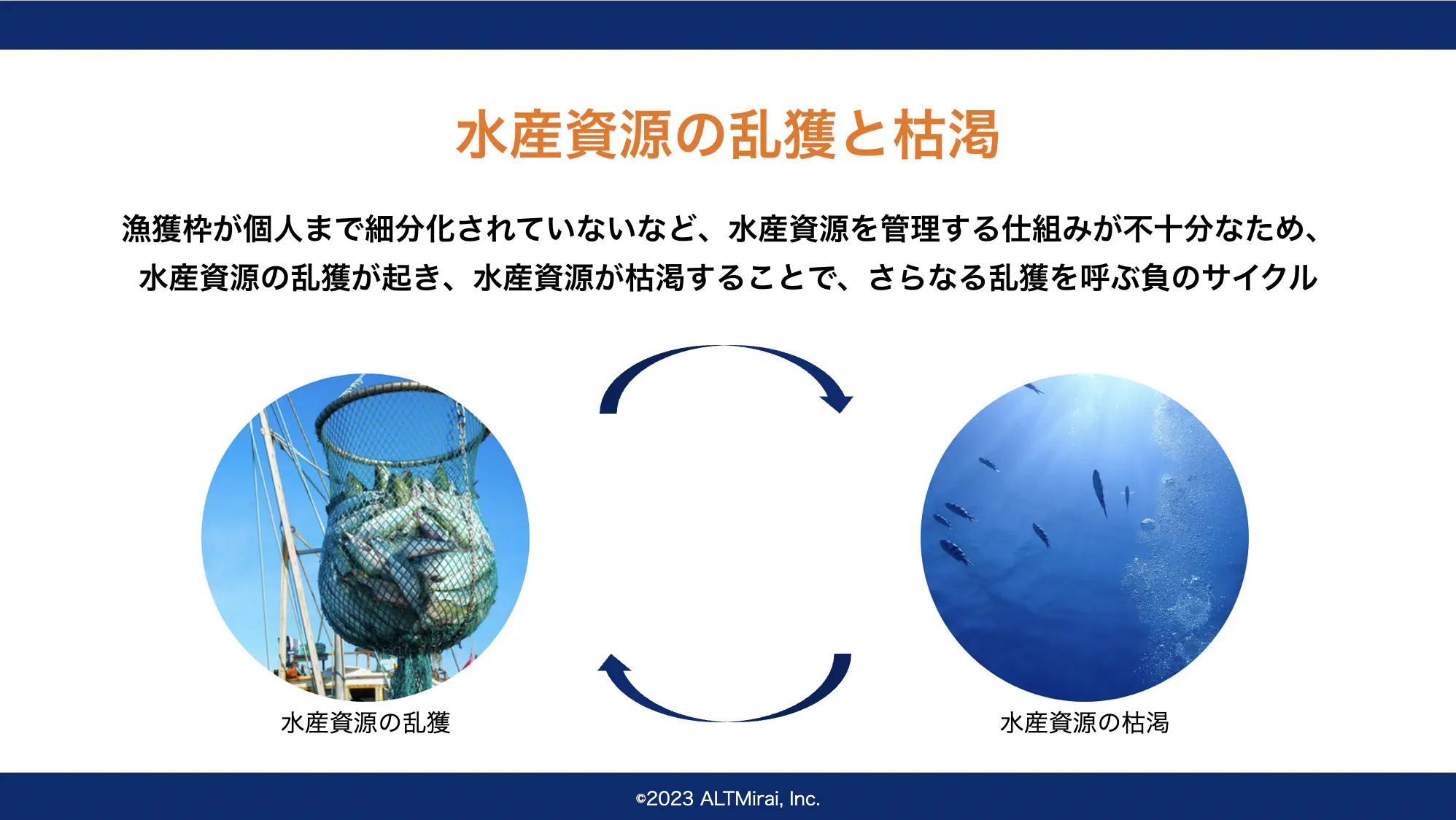 水産資源の乱獲と枯渇

漁獲枠が個人まで細分化されていないなど、水産資源を管理する仕組みが不十分なため、水産資源の乱獲が起き、水産資源が枯渇することで、さらなる乱獲を呼ぶ負のサイクル

水産資源の乱獲

水産資源の枯渇

©2023 ALTMirai, Inc.